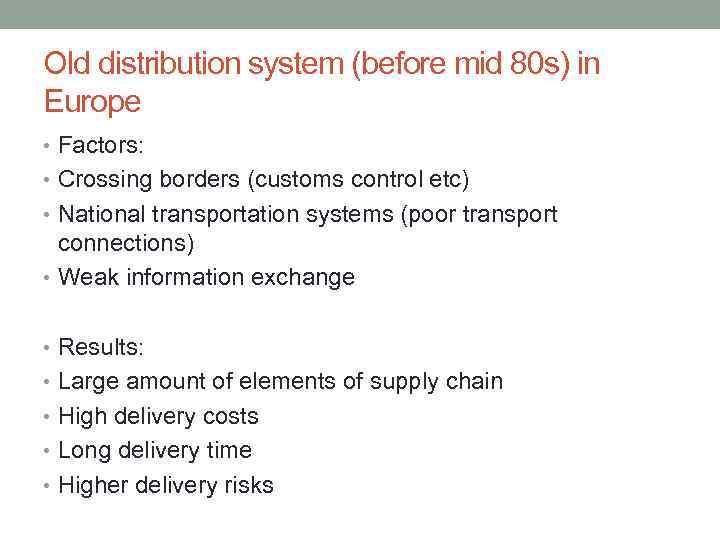 Old distribution system (before mid 80s) in Europe

• Factors:
• Crossing borders (customs control etc)
• National transportation systems (poor transport connections)
• Weak information exchange

• Results:
• Large amount of elements of supply chain
• High delivery costs
• Long delivery time
• Higher delivery risks